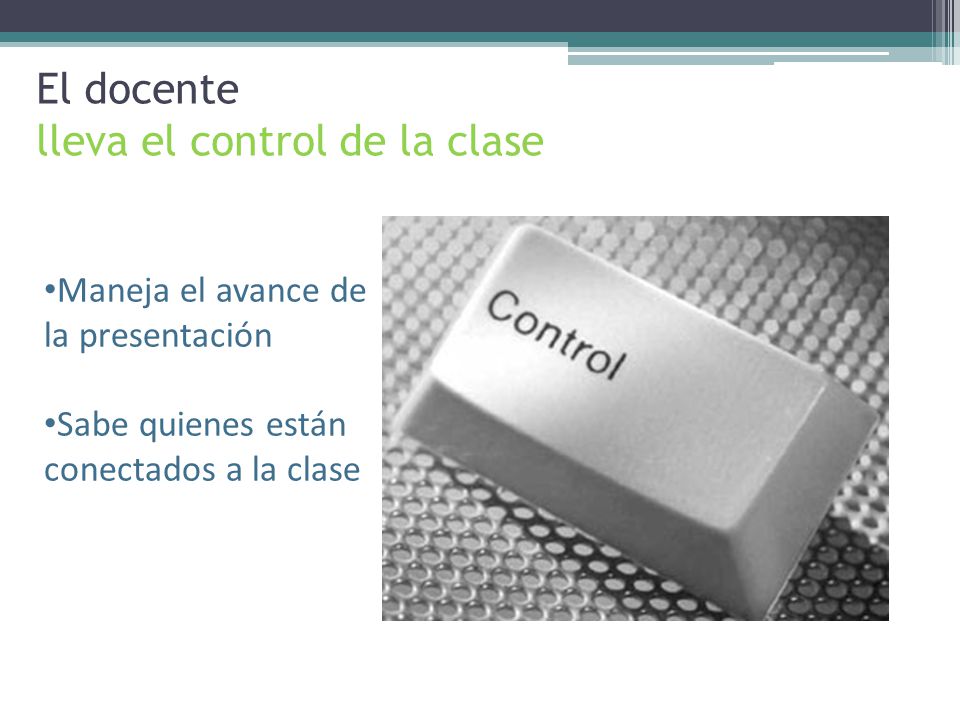 El docente
lleva el control de la clase

•Maneja el avance de la presentación

•Sabe quienes están conectados a la clase

Control